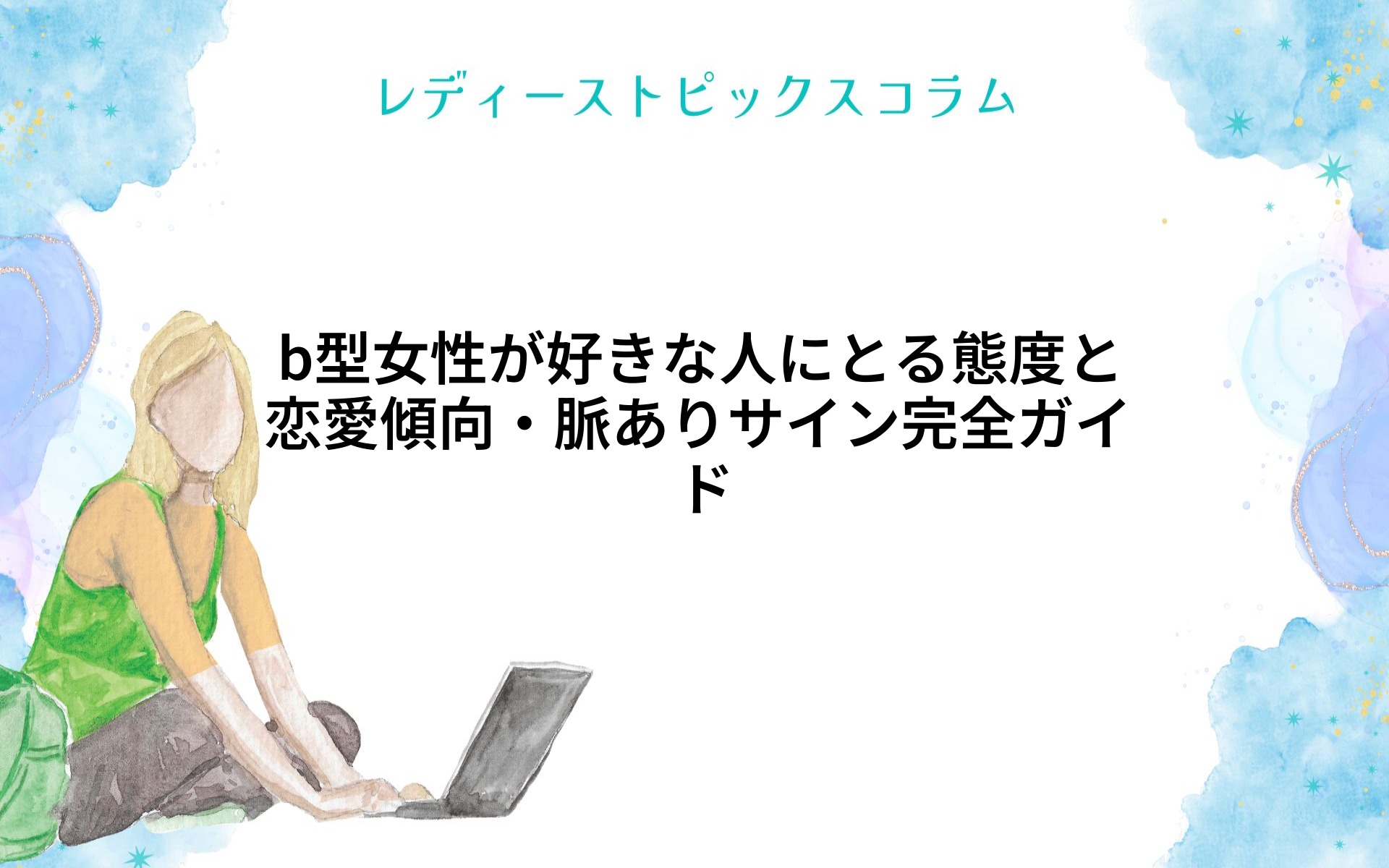 レディーストピックスコラム

b型女性が好きな人にとる態度と恋愛傾向・脈ありサイン完全ガイド